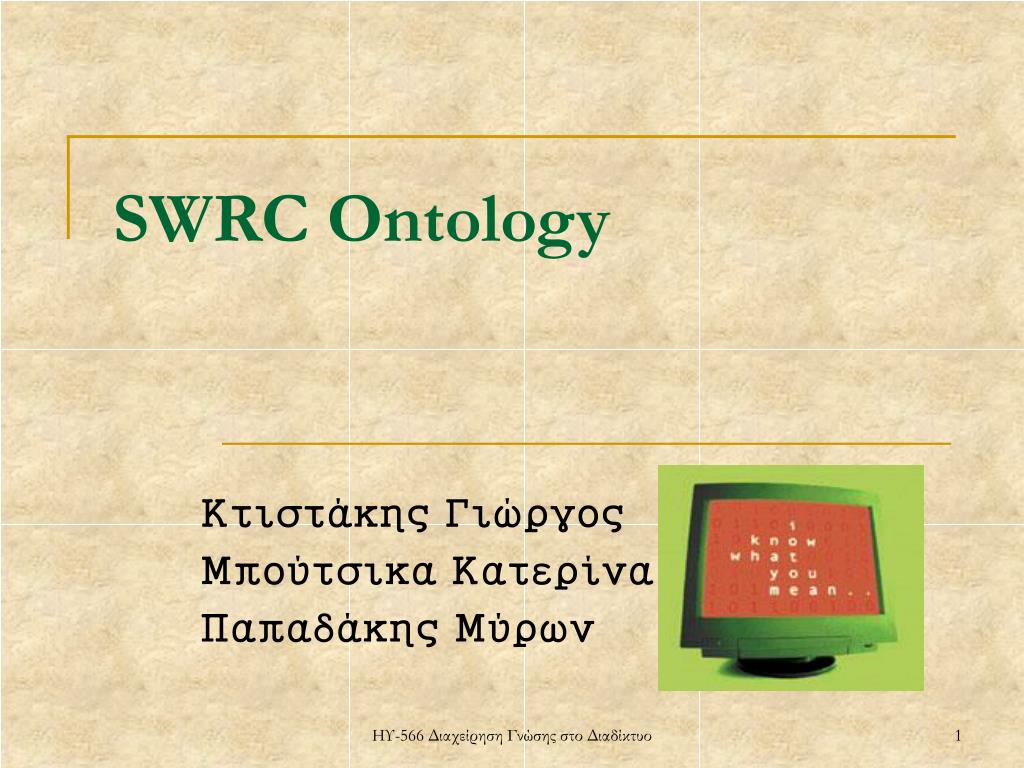 SWRC Ontology

Κτιστάκης Γιώργος
Μπούτσικα Κατερίνα
Παπαδάκης Μύρων

i know what you mean..

ΗΥ-566 Διαχείρηση Γνώσης στο Διαδίκτυο

1